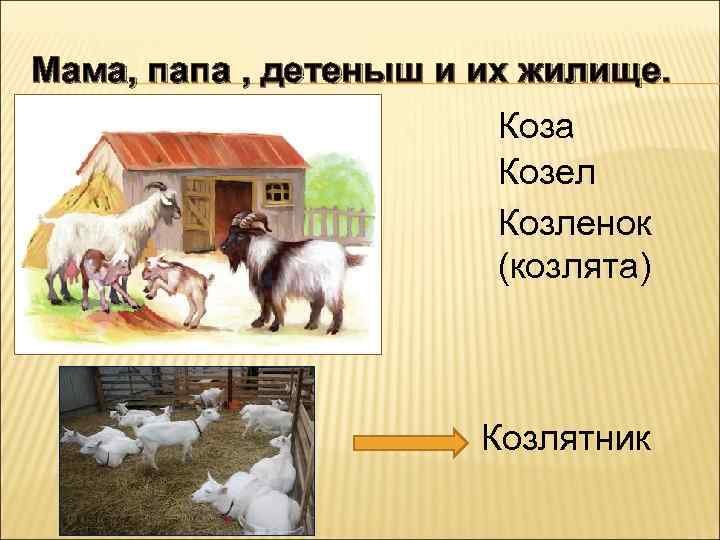 Мама, папа , детеныш и их жилище.

Коза
Козел
Козленок (козлята)

Козлятник